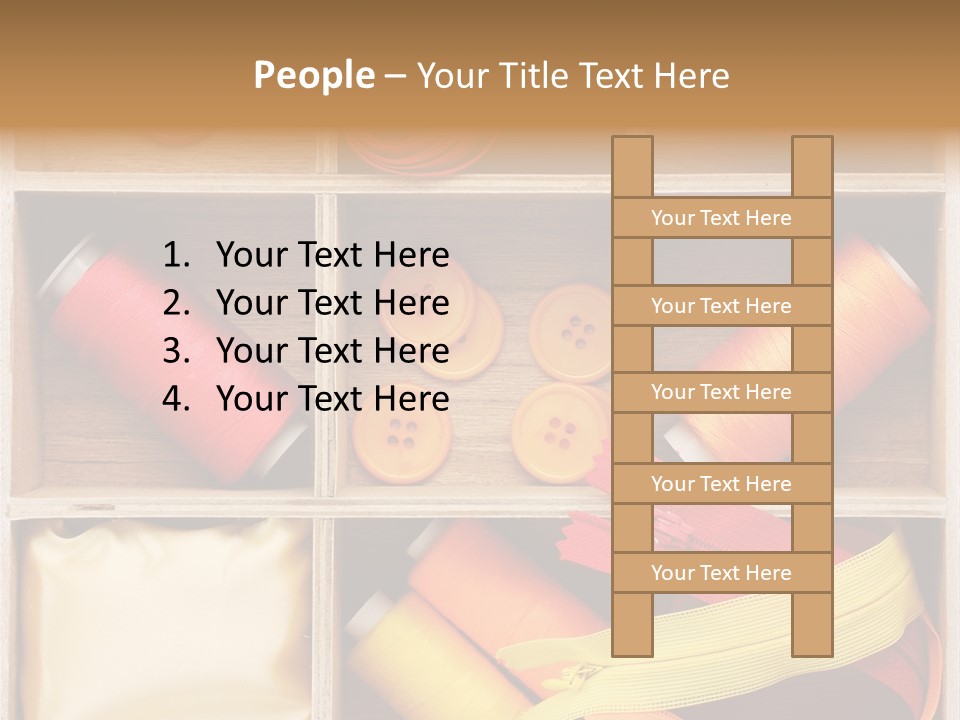 People – Your Title Text Here

1. Your Text Here
2. Your Text Here
3. Your Text Here
4. Your Text Here

Your Text Here

Your Text Here

Your Text Here

Your Text Here

Your Text Here